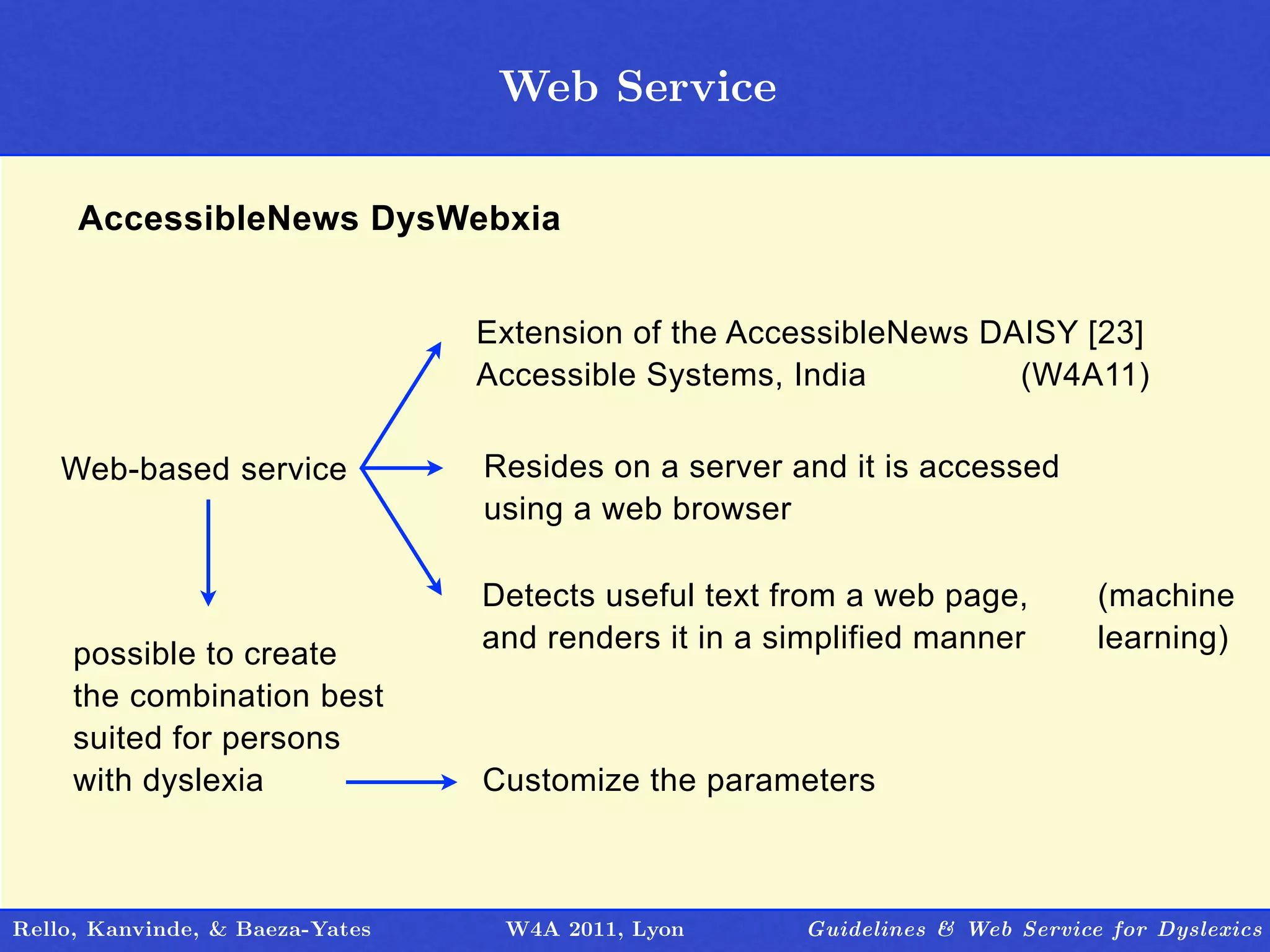 Web Service

AccessibleNews DysWebxia

Web-based service

Extension of the AccessibleNews DAISY [23]
Accessible Systems, India (W4A11)

Resides on a server and it is accessed using a web browser

Detects useful text from a web page, and renders it in a simplified manner

(machine learning)

possible to create the combination best suited for persons with dyslexia

Customize the parameters

Rello, Kanvinde, & Baeza-Yates W4A 2011, Lyon Guidelines & Web Service for Dyslexics